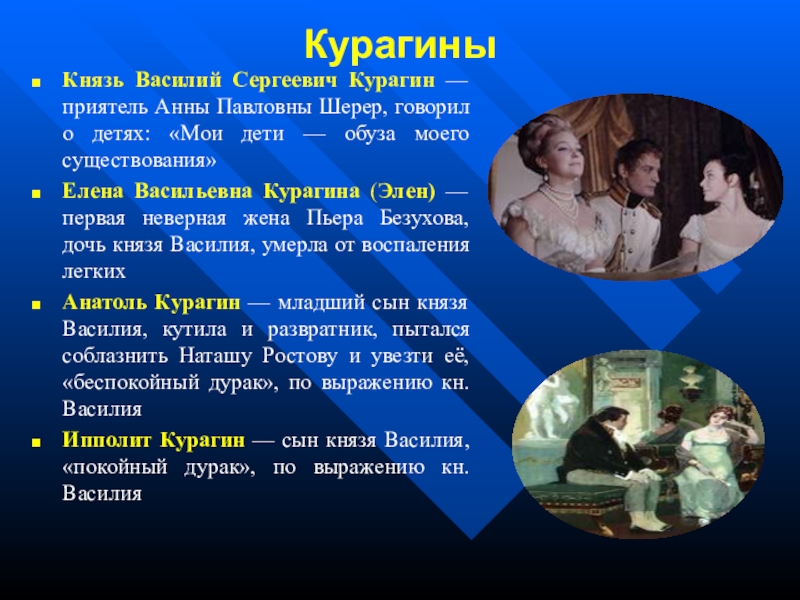 Курагины

Князь Василий Сергеевич Курагин — приятель Анны Павловны Шерер, говорил о детях: «Мои дети — обуза моего существования»

Елена Васильевна Курагина (Элен) — первая неверная жена Пьера Безухова, дочь князя Василия, умерла от воспаления легких

Анатоль Курагин — младший сын князя Василия, кутила и развратник, пытался соблазнить Наташу Ростову и увезти её, «беспокойный дурак», по выражению кн. Василия

Ипполит Курагин — сын князя Василия, «покойный дурак», по выражению кн. Василия